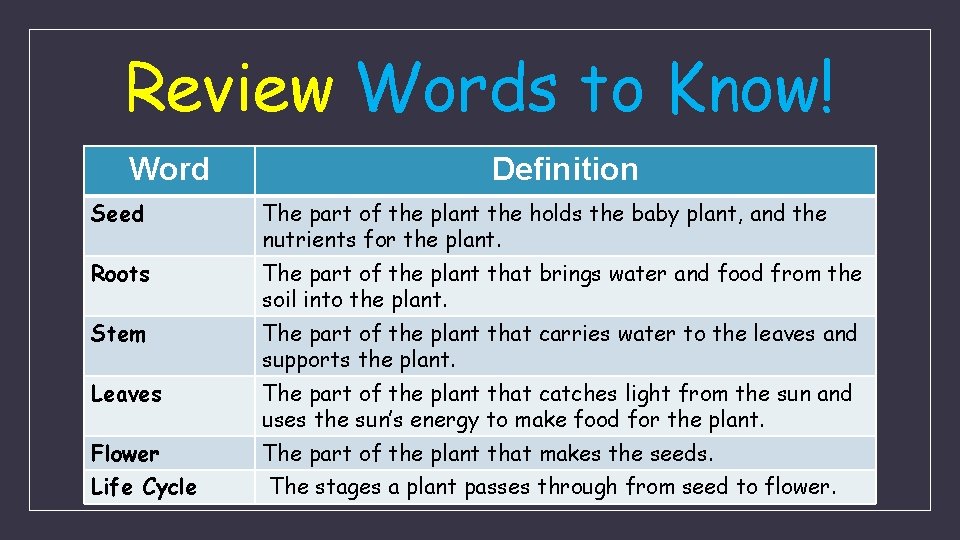 Review Words to Know!

| Word | Definition |
|---|---|
| Seed | The part of the plant the holds the baby plant, and the nutrients for the plant. |
| Roots | The part of the plant that brings water and food from the soil into the plant. |
| Stem | The part of the plant that carries water to the leaves and supports the plant. |
| Leaves | The part of the plant that catches light from the sun and uses the sun's energy to make food for the plant. |
| Flower | The part of the plant that makes the seeds. |
| Life Cycle | The stages a plant passes through from seed to flower. |